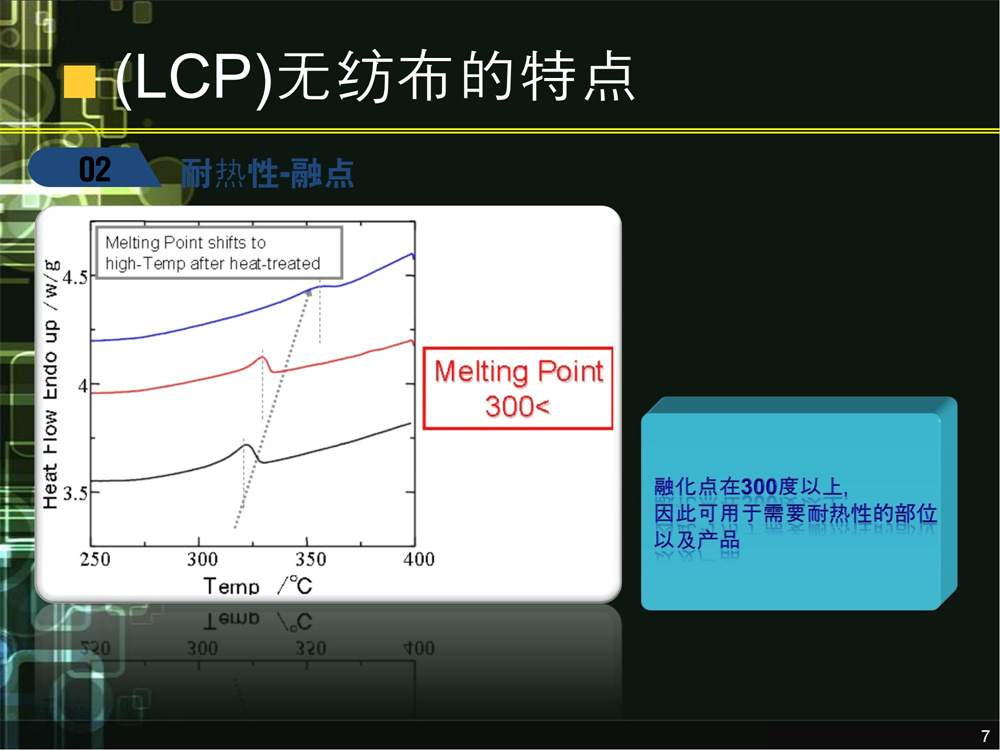 (LCP)无纺布的特点

02 耐热性-融点

Melting Point shifts to high-Temp after heat-treated

Heat Flow Endo up / w/g

4.5
4
3.5

250 300 350 400

Temp /°C

Melting Point 300<

融化点在300度以上,
因此可用于需要耐热性的部位以及产品

7